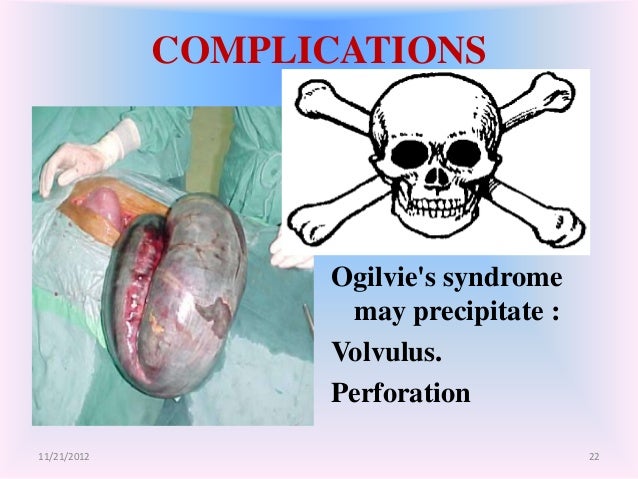 COMPLICATIONS

Ogilvie's syndrome may precipitate :

Volvulus.

Perforation

11/21/2012

22